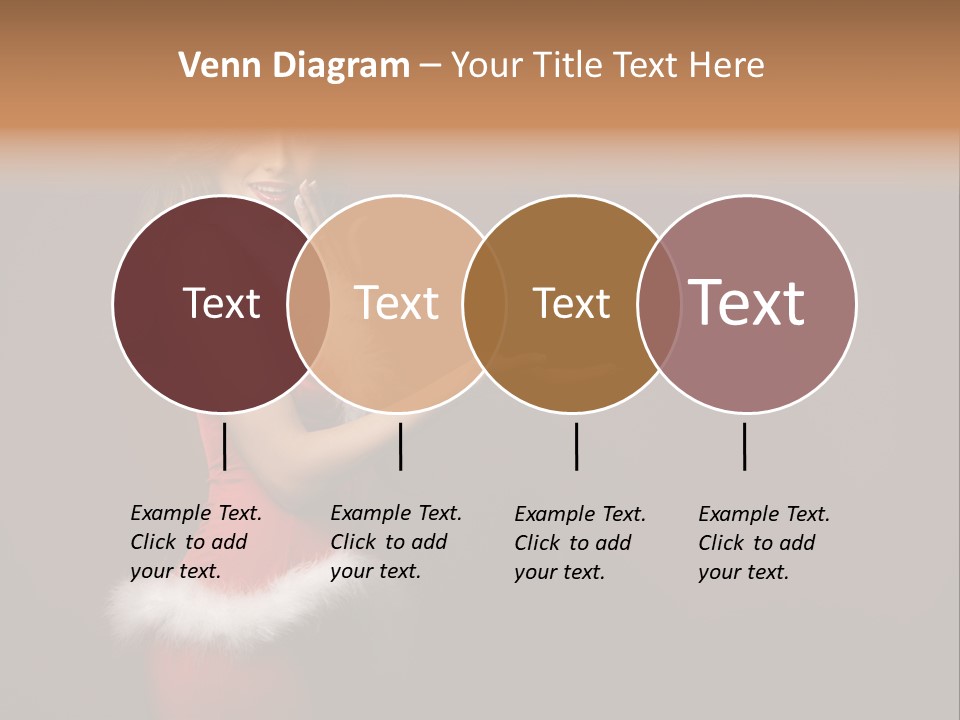 Venn Diagram – Your Title Text Here

Text

Text

Text

Text

Example Text. Click to add your text.

Example Text. Click to add your text.

Example Text. Click to add your text.

Example Text. Click to add your text.